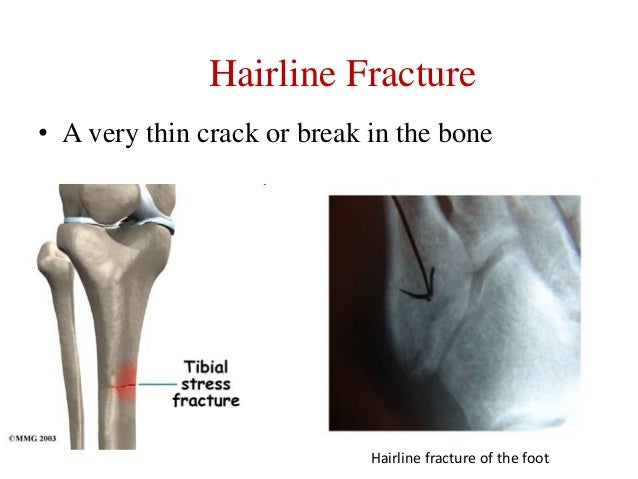 Hairline Fracture

• A very thin crack or break in the bone

Tibial stress fracture

©MMG 2003

Hairline fracture of the foot